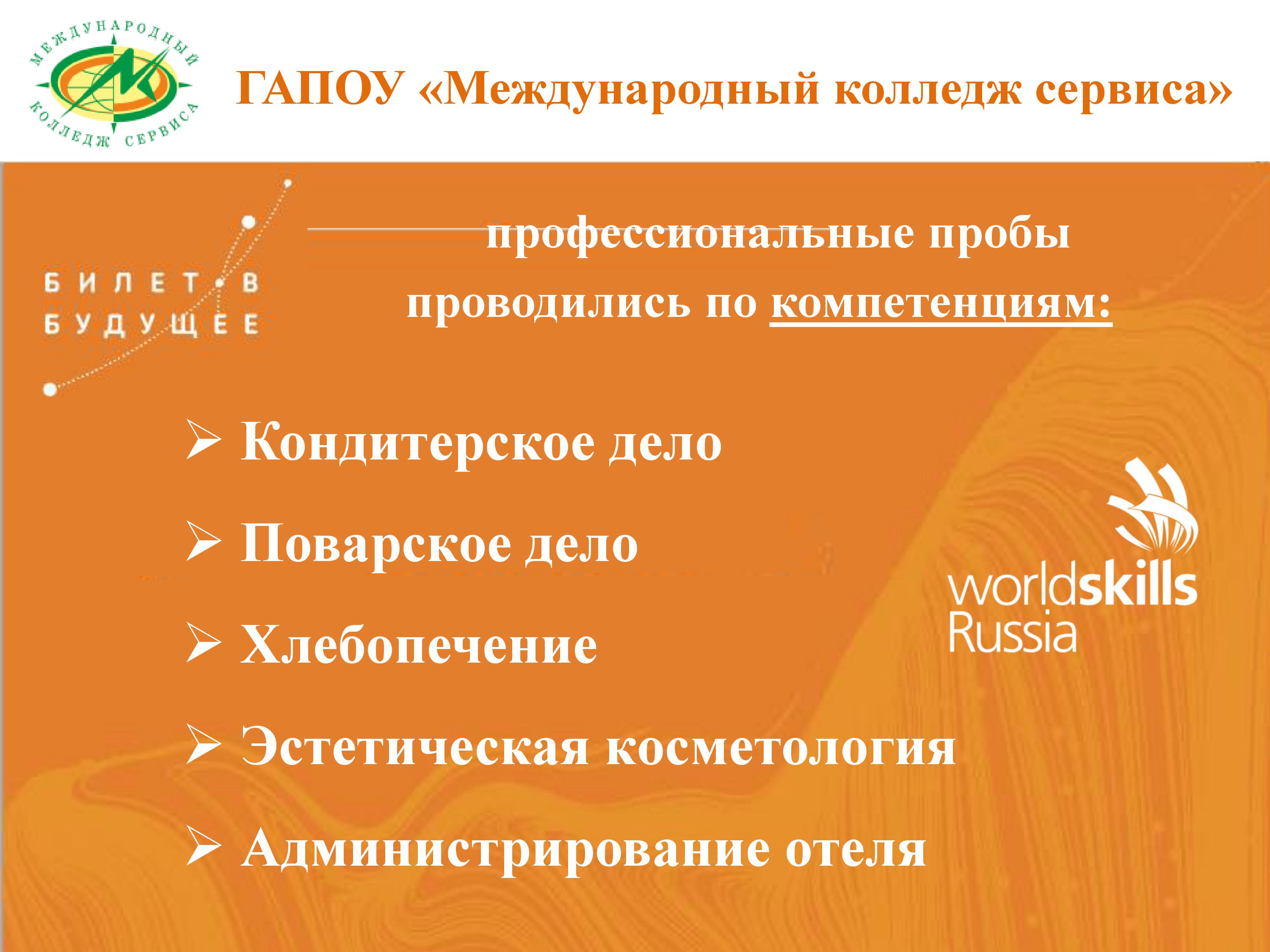 МЕЖДУНАРОДНЫЙ КОЛЛЕДЖ СЕРВИСА

ГАПОУ «Международный колледж сервиса»

БИЛЕТ В БУДУЩЕЕ

профессиональные пробы проводились по компетенциям:

➢ Кондитерское дело

➢ Поварское дело

➢ Хлебопечение

➢ Эстетическая косметология

➢ Администрирование отеля

worldskills Russia